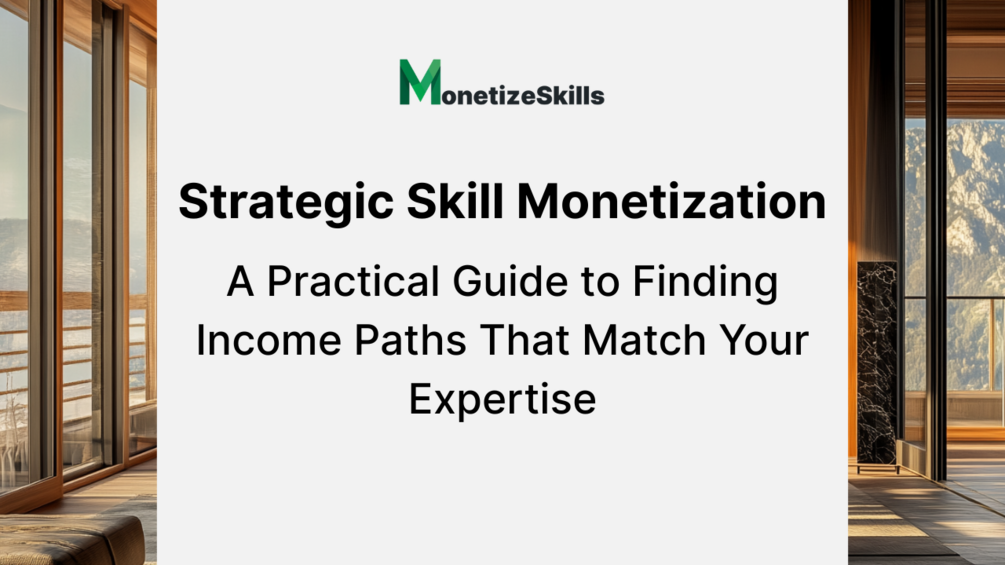 MonetizeSkills

Strategic Skill Monetization

A Practical Guide to Finding Income Paths That Match Your Expertise